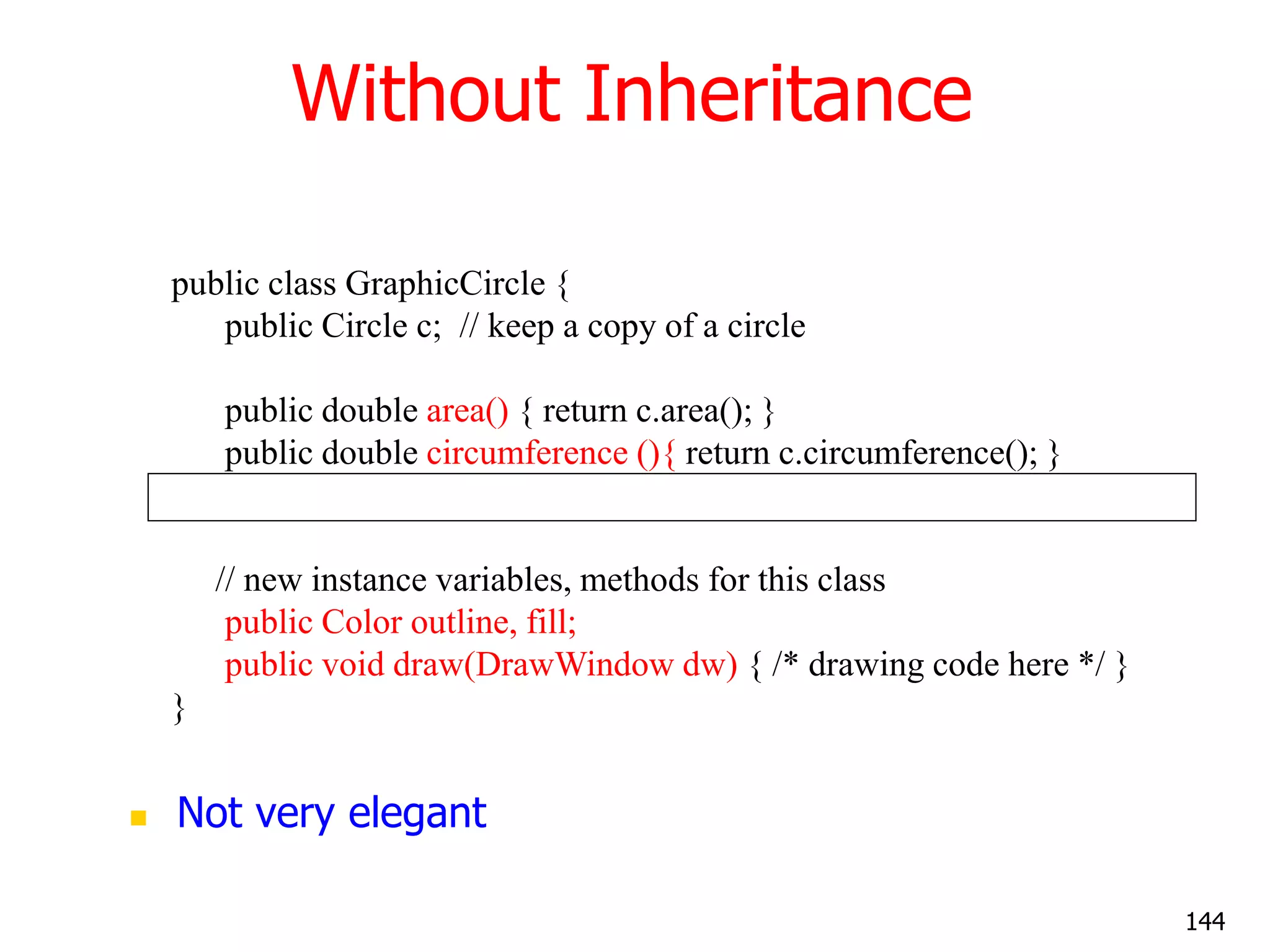 Without Inheritance

public class GraphicCircle {
public Circle c; // keep a copy of a circle

public double area() { return c.area(); }
public double circumference (){ return c.circumference(); }

// new instance variables, methods for this class
public Color outline, fill;
public void draw(DrawWindow dw) { /* drawing code here */ }
}

Not very elegant

144